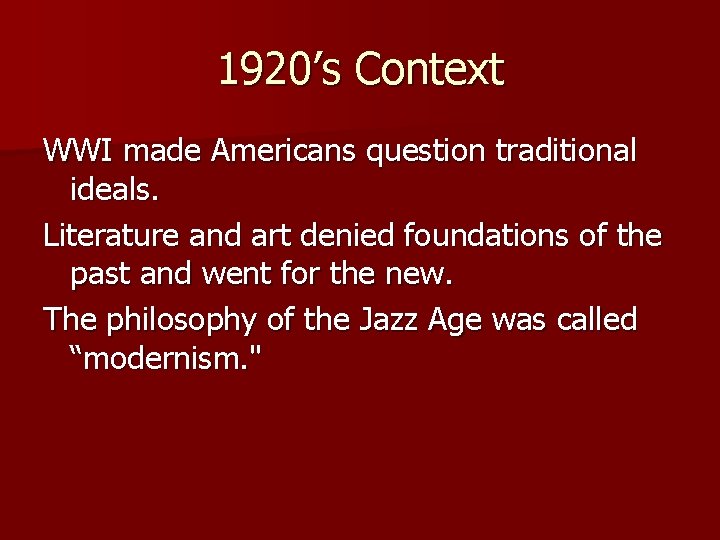 1920’s Context

WWI made Americans question traditional ideals.

Literature and art denied foundations of the past and went for the new.

The philosophy of the Jazz Age was called “modernism."